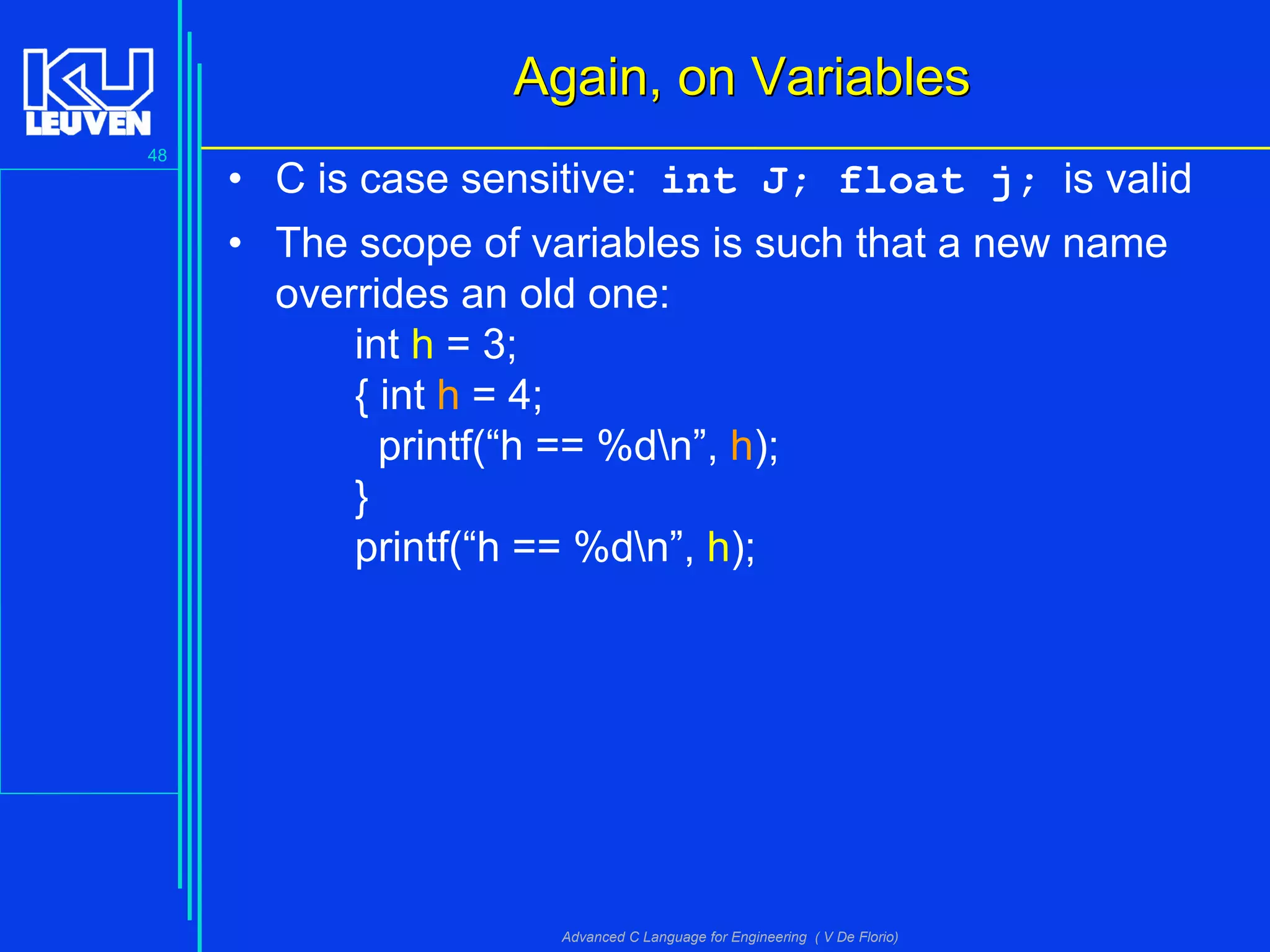 KU LEUVEN

48

Again, on Variables

• C is case sensitive: int J; float j; is valid

• The scope of variables is such that a new name overrides an old one:

int h = 3;
{ int h = 4;
  printf(“h == %d\n”, h);
}
printf(“h == %d\n”, h);

Advanced C Language for Engineering ( V De Florio)